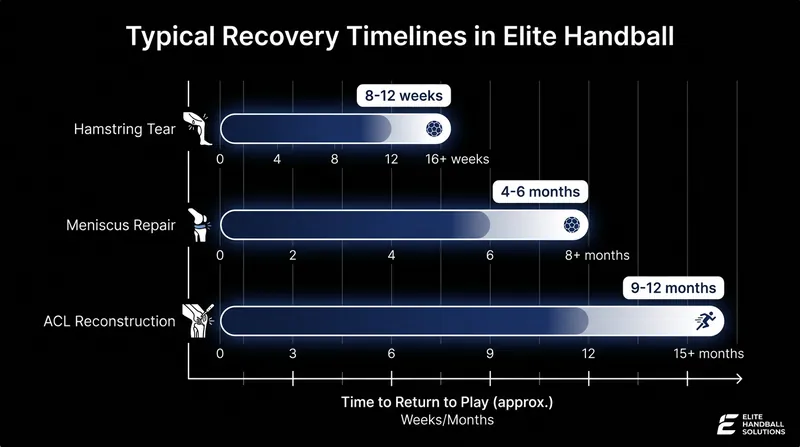 Typical Recovery Timelines in Elite Handball

Hamstring Tear
8-12 weeks
0 4 8 12 16+ weeks

Meniscus Repair
4-6 months
0 2 4 6 8+ months

ACL Reconstruction
9-12 months
0 3 6 9 12 15+ months

Time to Return to Play (approx.)
Weeks/Months

ELITE HANDBALL SOLUTIONS